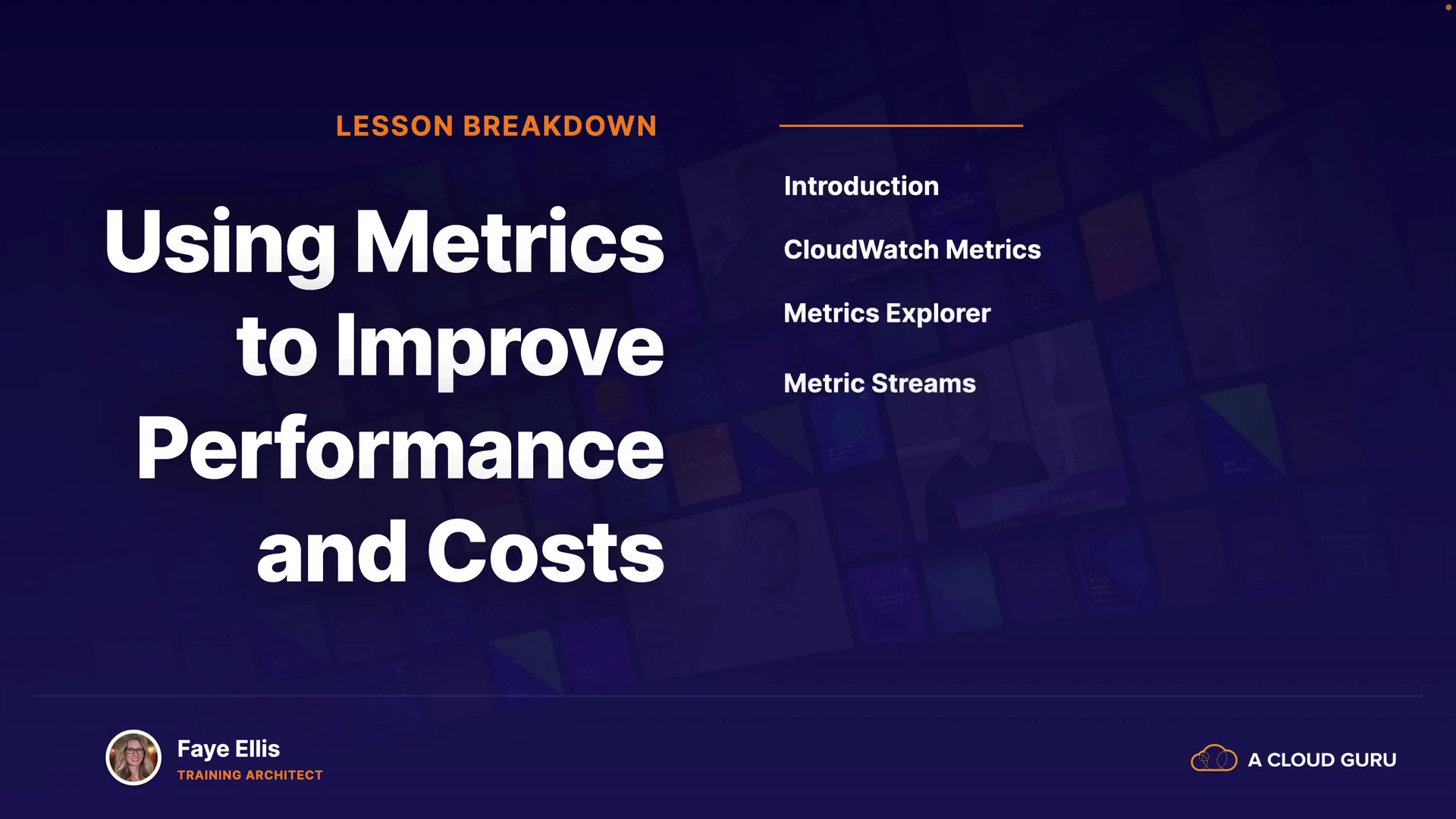 LESSON BREAKDOWN

Using Metrics to Improve Performance and Costs

Introduction

CloudWatch Metrics

Metrics Explorer

Metric Streams

Faye Ellis
TRAINING ARCHITECT

A CLOUD GURU